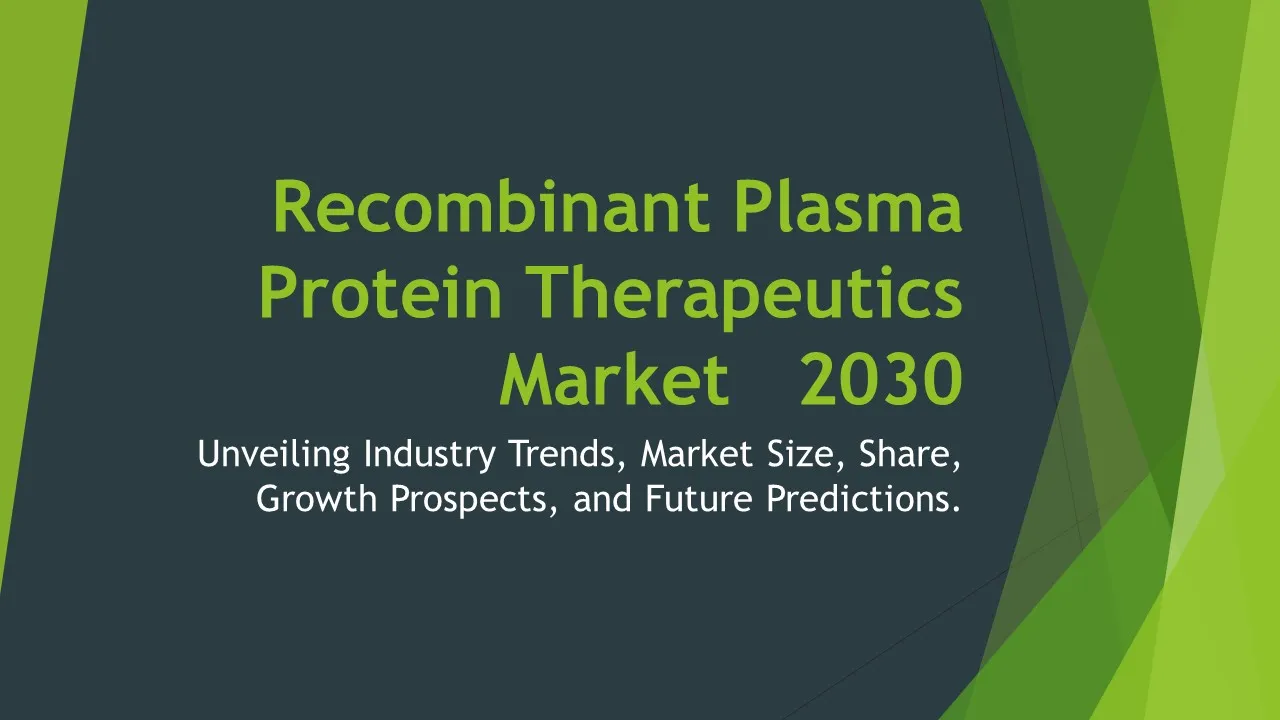 Recombinant Plasma Protein Therapeutics Market 2030

Unveiling Industry Trends, Market Size, Share, Growth Prospects, and Future Predictions.